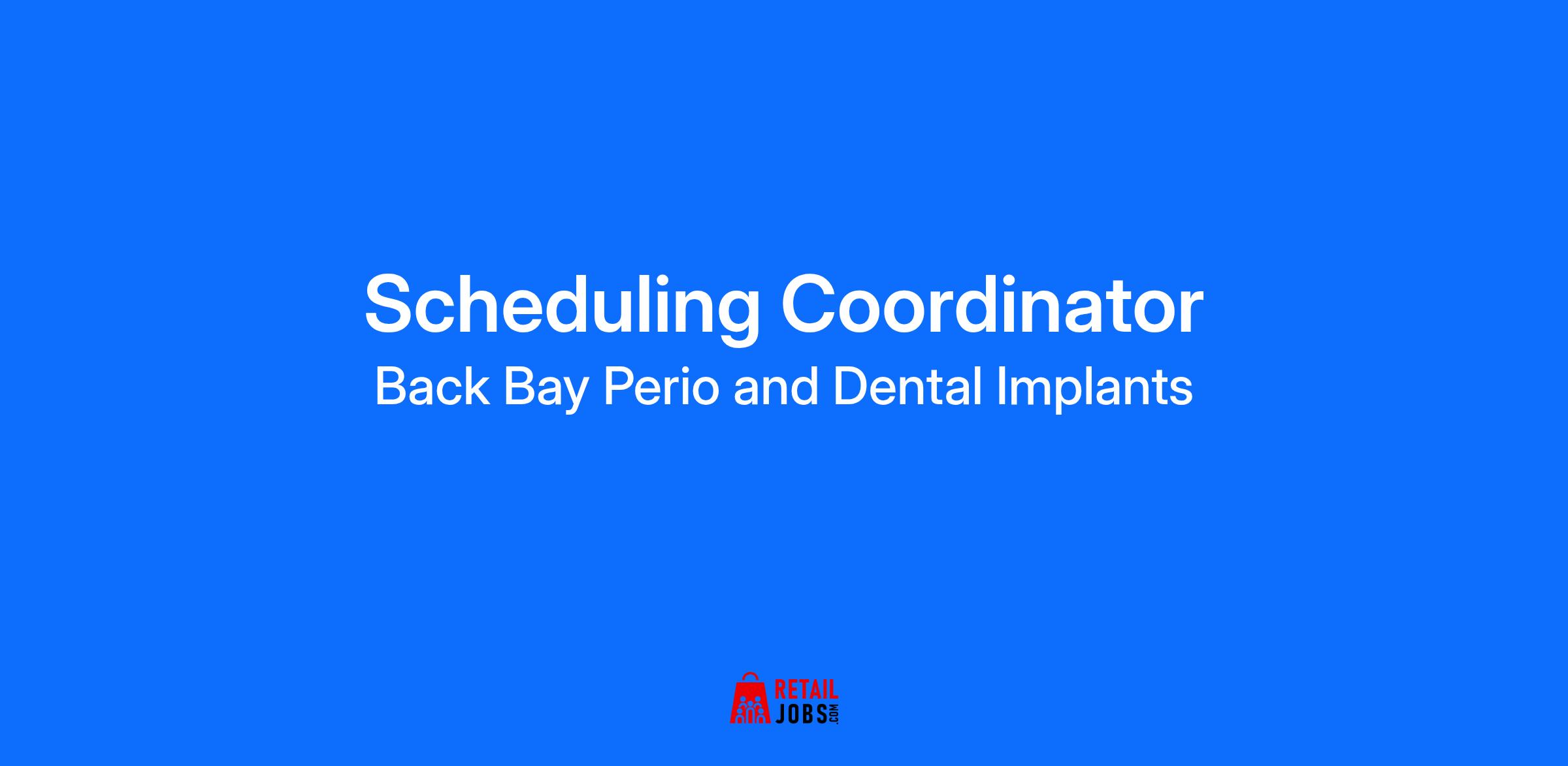 Scheduling Coordinator
Back Bay Perio and Dental Implants

RETAIL JOBS.COM